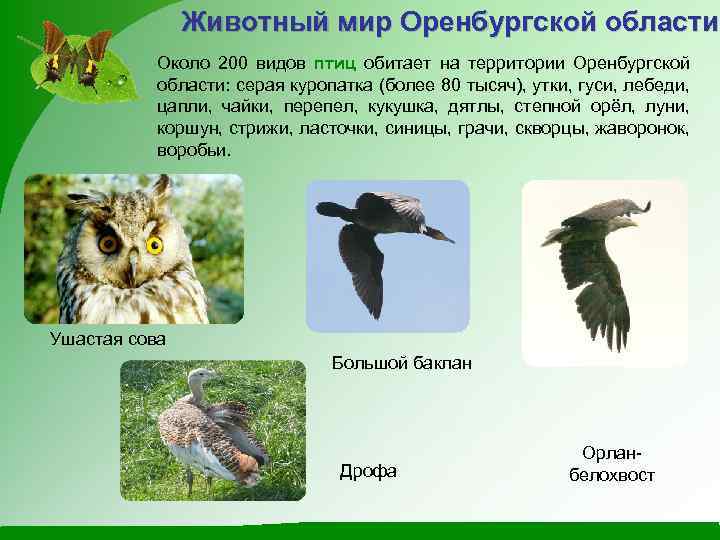 Животный мир Оренбургской области

Около 200 видов птиц обитает на территории Оренбургской области: серая куропатка (более 80 тысяч), утки, гуси, лебеди, цапли, чайки, перепел, кукушка, дятлы, степной орёл, луни, коршун, стрижи, ласточки, синицы, грачи, скворцы, жаворонок, воробьи.

Ушастая сова

Большой баклан

Дрофа

Орлан-белохвост